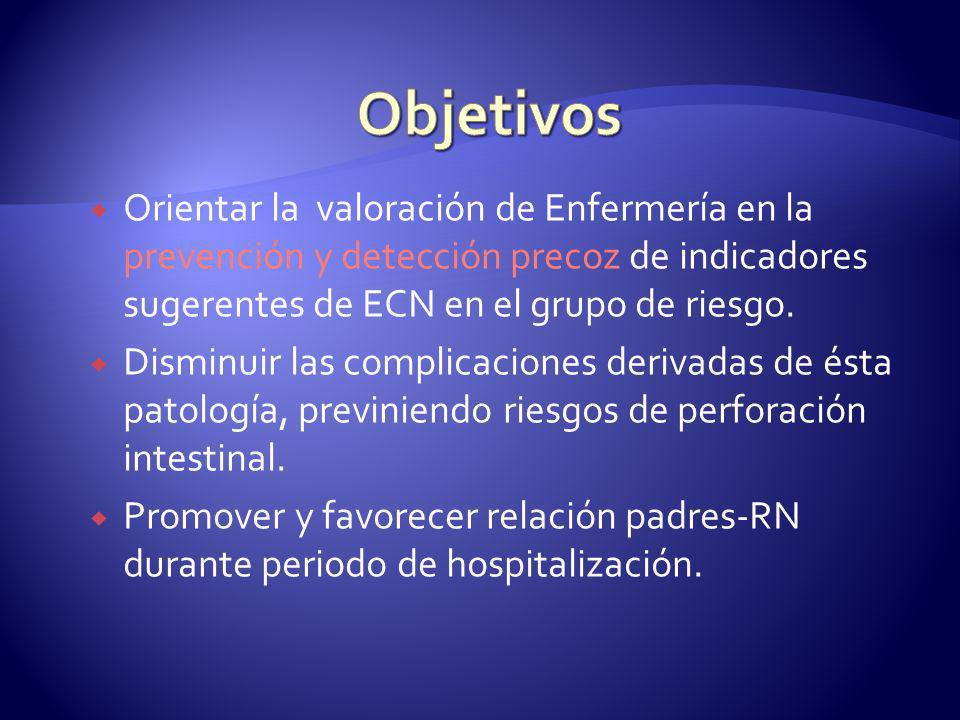 Objetivos

Orientar la valoración de Enfermería en la prevención y detección precoz de indicadores sugerentes de ECN en el grupo de riesgo.

Disminuir las complicaciones derivadas de ésta patología, previniendo riesgos de perforación intestinal.

Promover y favorecer relación padres-RN durante periodo de hospitalización.